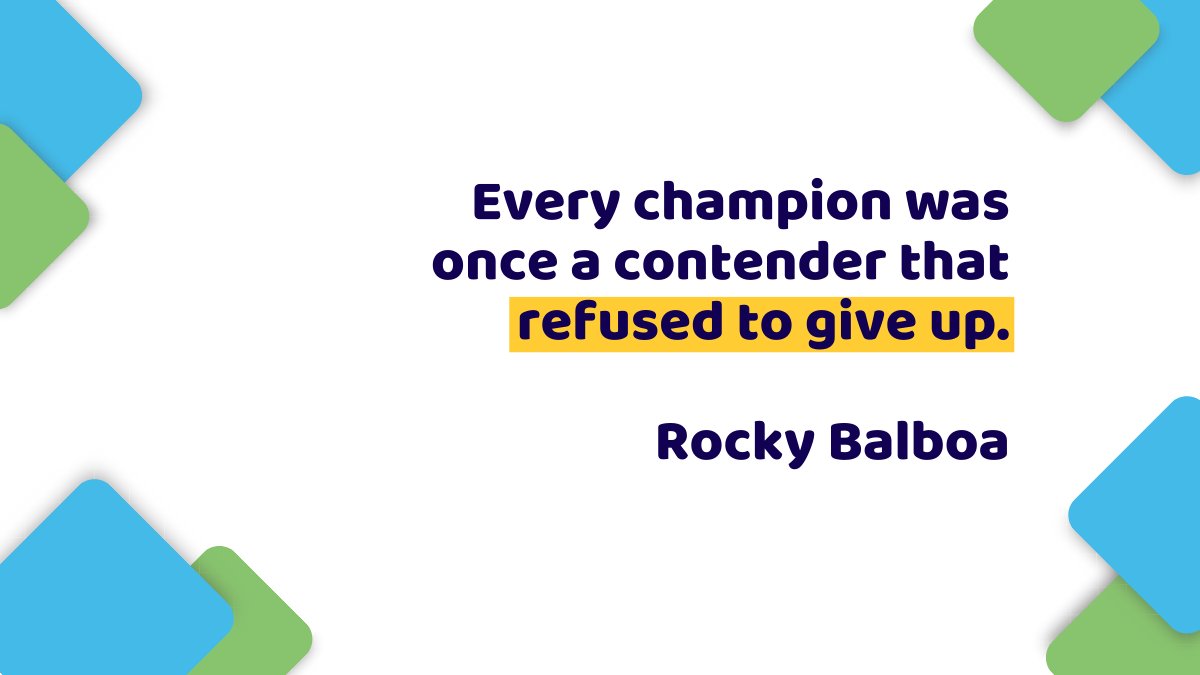 Every champion was once a contender that refused to give up.

Rocky Balboa